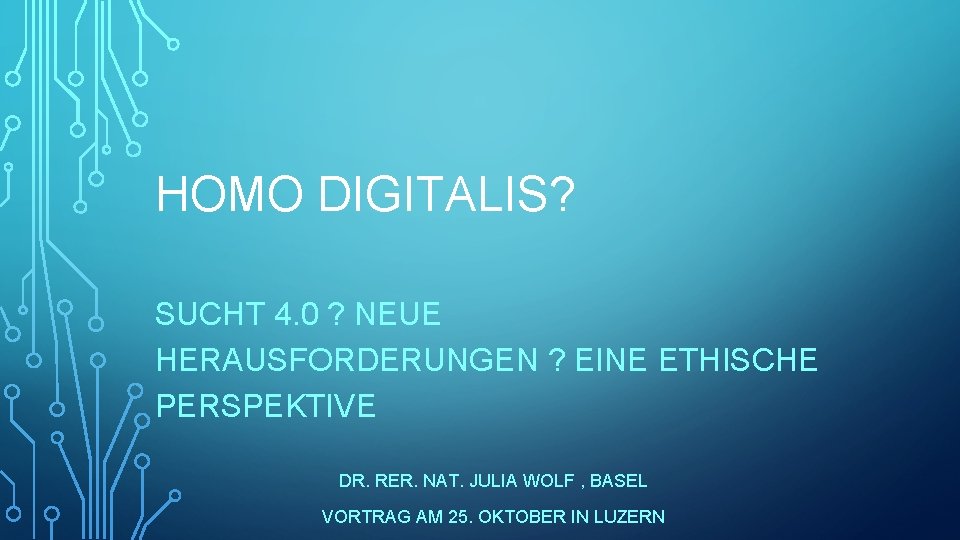 HOMO DIGITALIS?

SUCHT 4.0 ? NEUE HERAUSFORDERUNGEN ? EINE ETHISCHE PERSPEKTIVE

DR. RER. NAT. JULIA WOLF , BASEL

VORTRAG AM 25. OKTOBER IN LUZERN